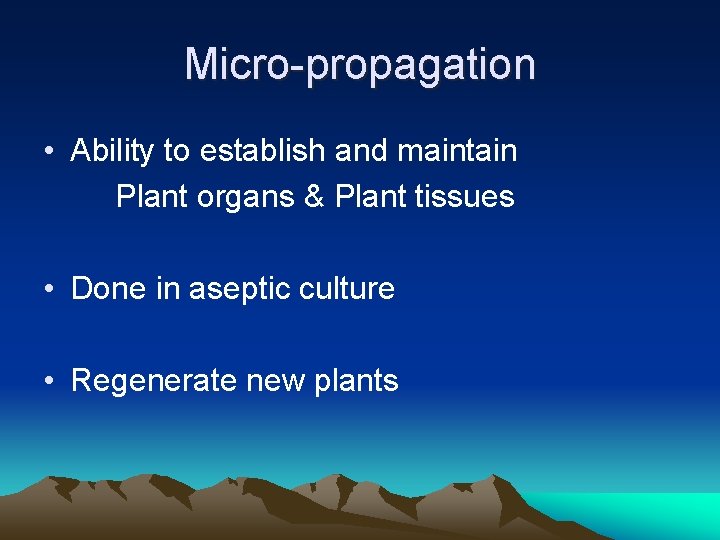 Micro-propagation

• Ability to establish and maintain
Plant organs & Plant tissues

• Done in aseptic culture

• Regenerate new plants